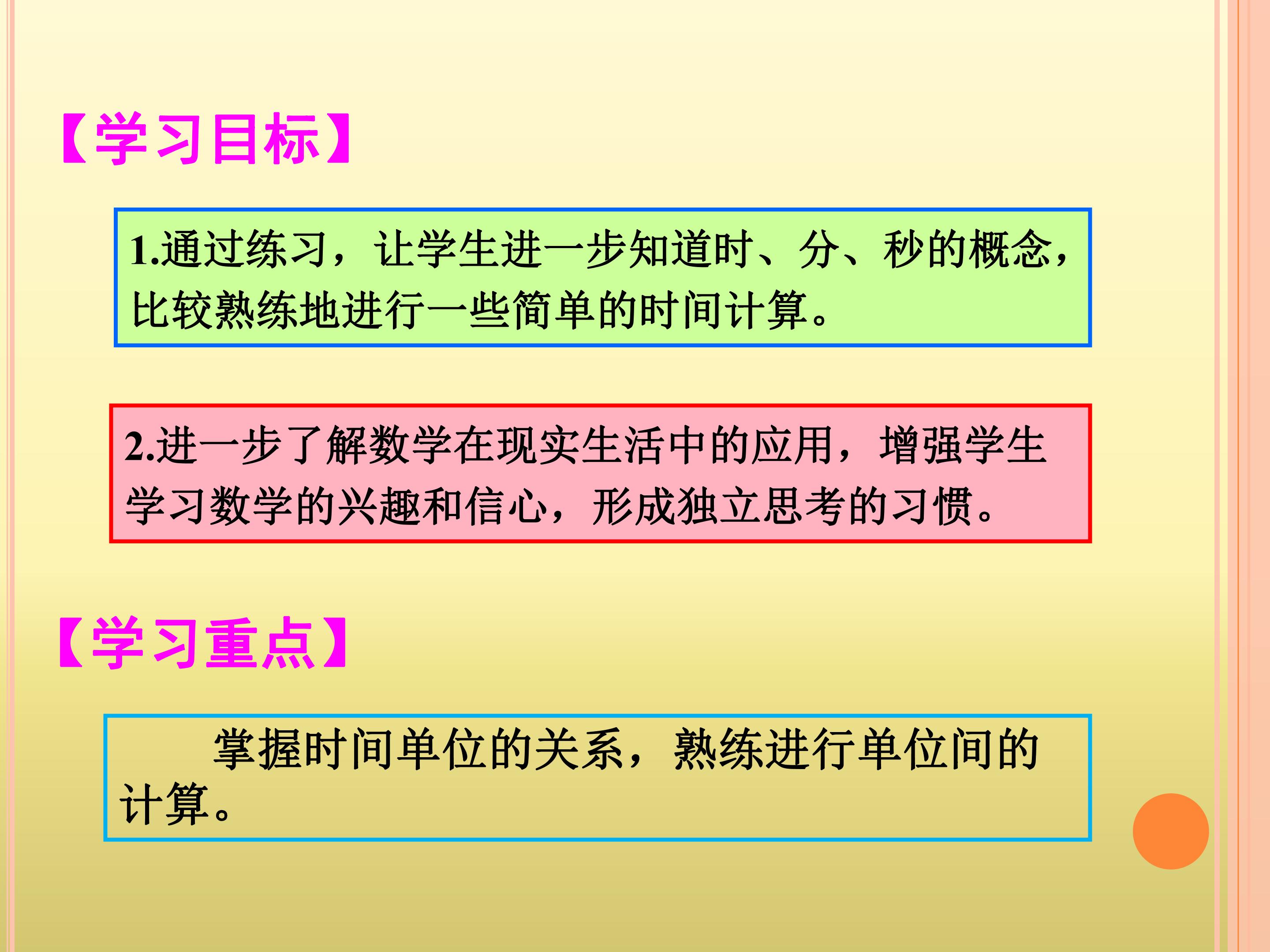 【学习目标】

1.通过练习，让学生进一步知道时、分、秒的概念，比较熟练地进行一些简单的时间计算。

2.进一步了解数学在现实生活中的应用，增强学生学习数学的兴趣和信心，形成独立思考的习惯。

【学习重点】

掌握时间单位的关系，熟练进行单位间的计算。